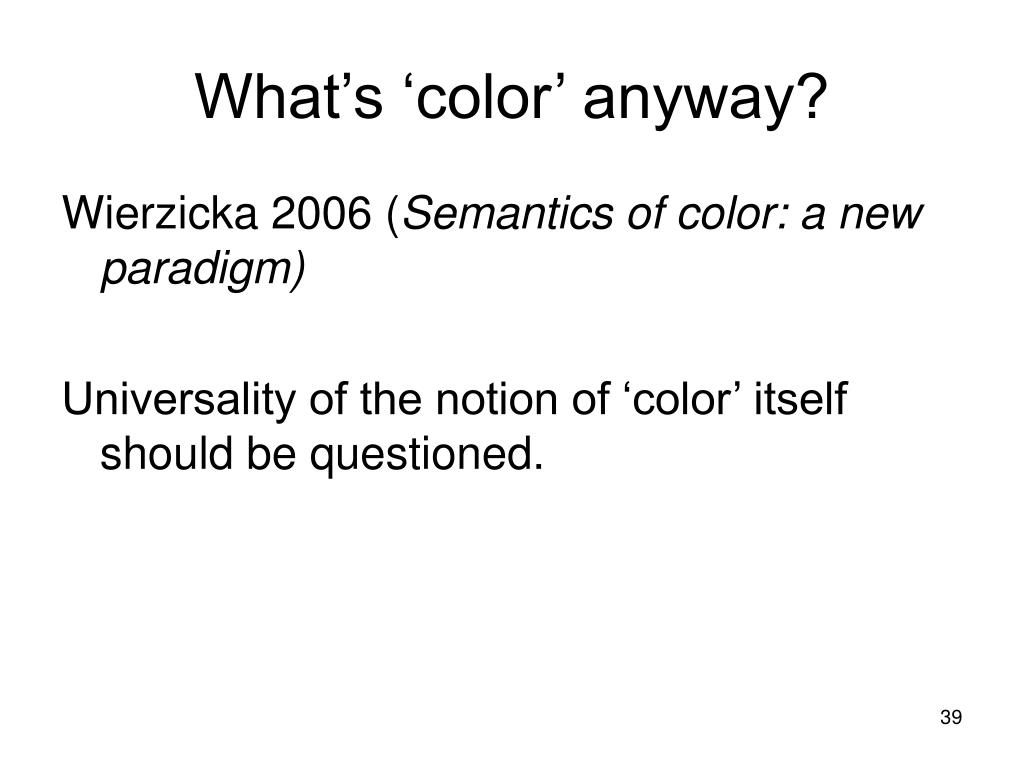 What’s ‘color’ anyway?

Wierzicka 2006 (Semantics of color: a new paradigm)

Universality of the notion of ‘color’ itself should be questioned.

39